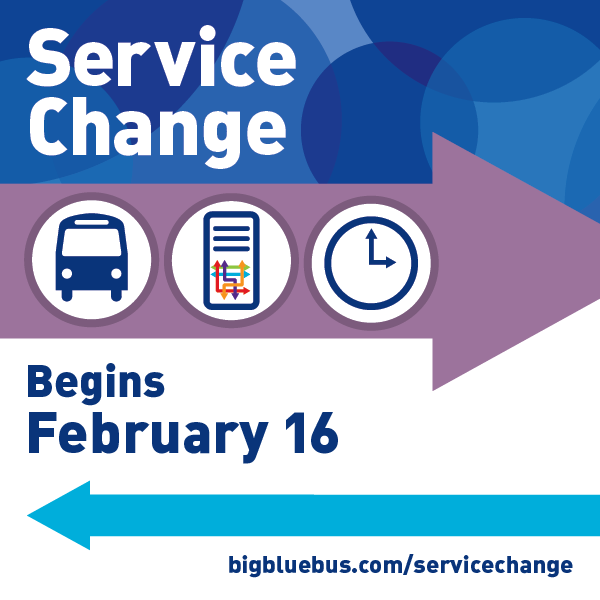 Service Change

Begins February 16

bigbluebus.com/servicechange